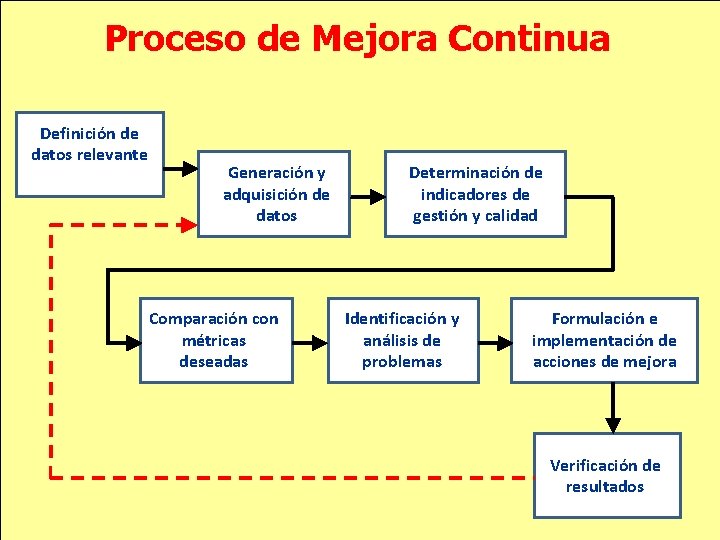 Proceso de Mejora Continua

Definición de datos relevante

Generación y adquisición de datos

Determinación de indicadores de gestión y calidad

Comparación con métricas deseadas

Identificación y análisis de problemas

Formulación e implementación de acciones de mejora

Verificación de resultados